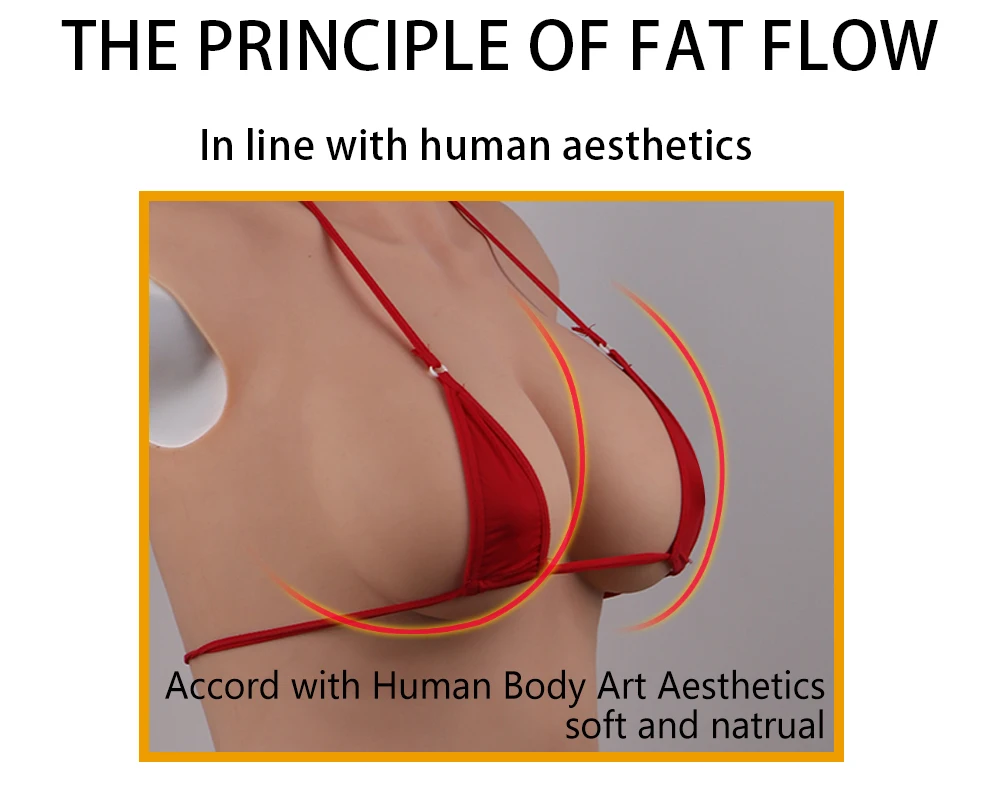 THE PRINCIPLE OF FAT FLOW

In line with human aesthetics

Accord with Human Body Art Aesthetics
soft and natrual